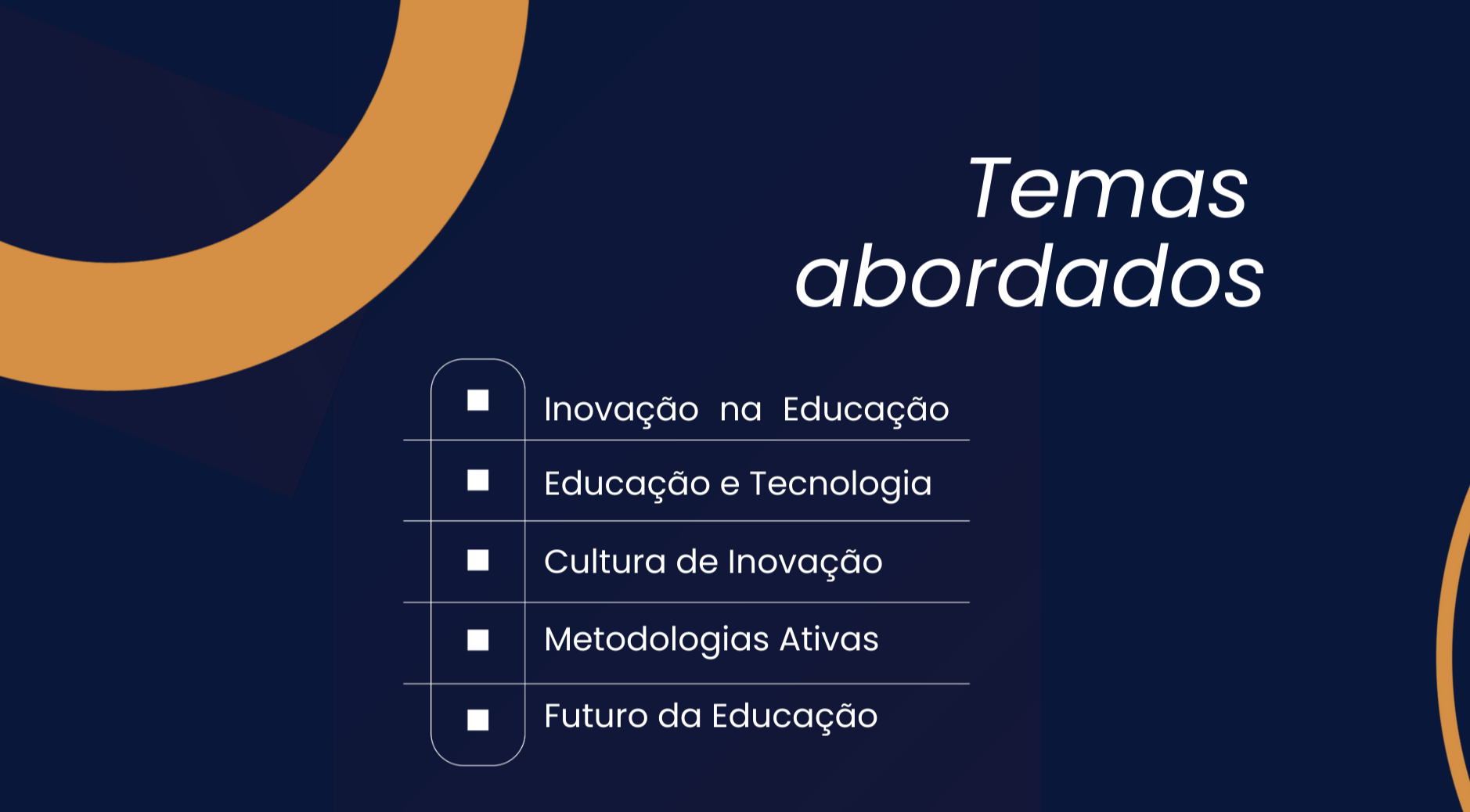 Temas abordados

Inovação na Educação

Educação e Tecnologia

Cultura de Inovação

Metodologias Ativas

Futuro da Educação